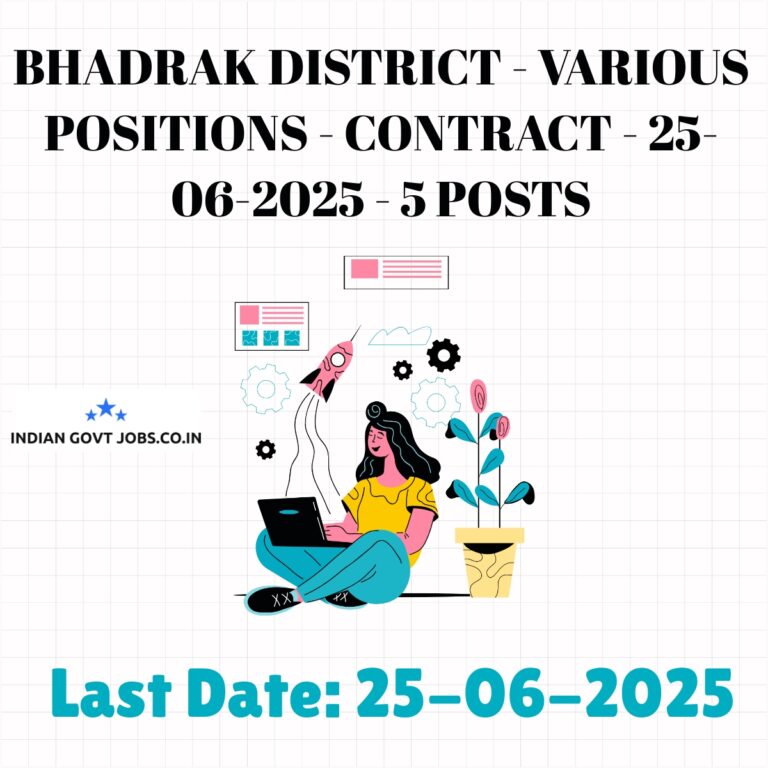 BHADRAK DISTRICT - VARIOUS POSITIONS - CONTRACT - 25-06-2025 - 5 POSTS

INDIAN GOVT JOBS.CO.IN

Last Date: 25-06-2025